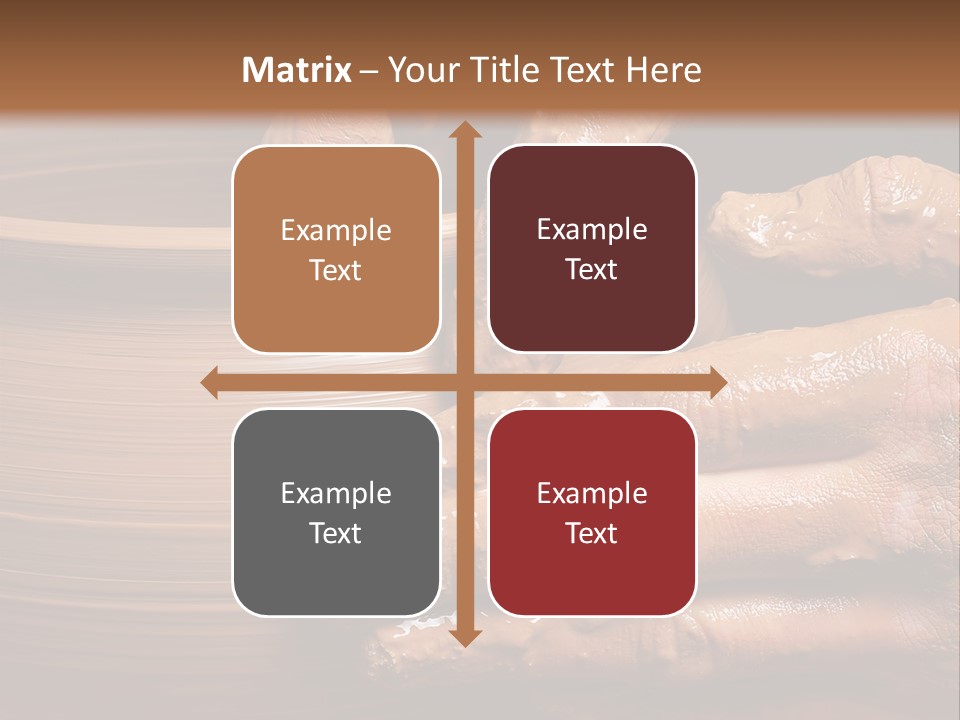 Matrix – Your Title Text Here

Example Text

Example Text

Example Text

Example Text